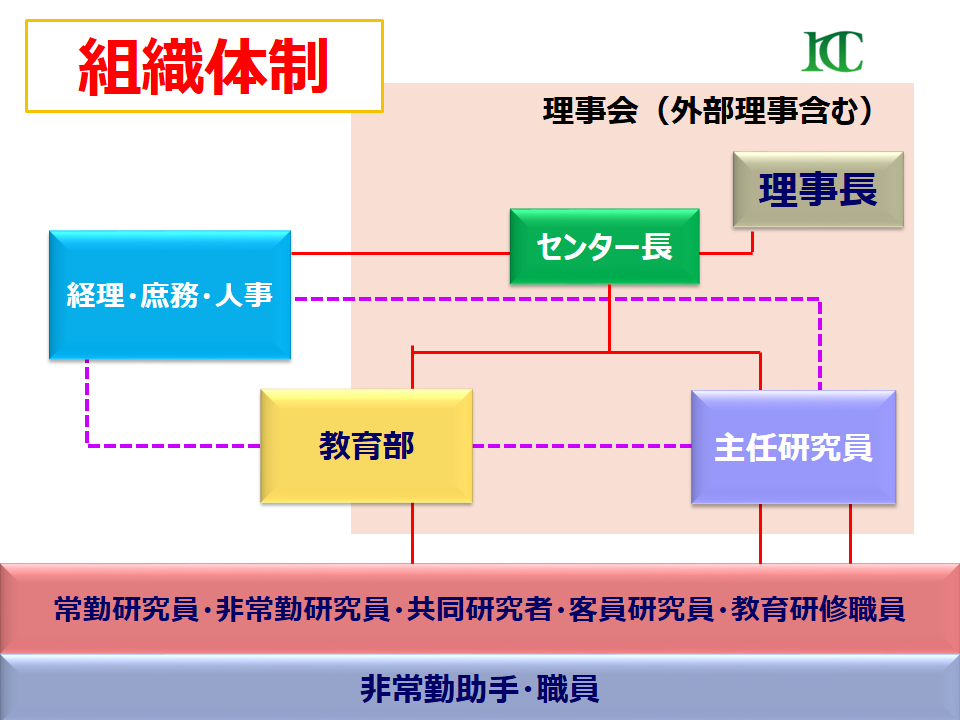 組織体制

ICC

理事会（外部理事含む）

理事長

センター長

経理・庶務・人事

教育部

主任研究員

常勤研究員・非常勤研究員・共同研究者・客員研究員・教育研修職員

非常勤助手・職員